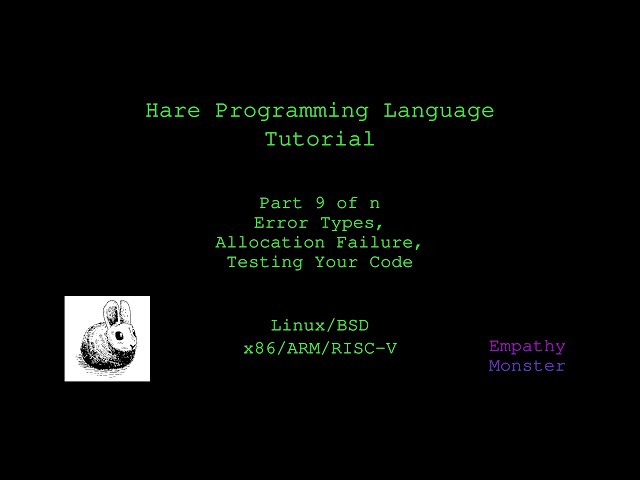 Hare Programming Language
Tutorial

Part 9 of n
Error Types,
Allocation Failure,
Testing Your Code

Linux/BSD
x86/ARM/RISC-V

Empathy
Monster